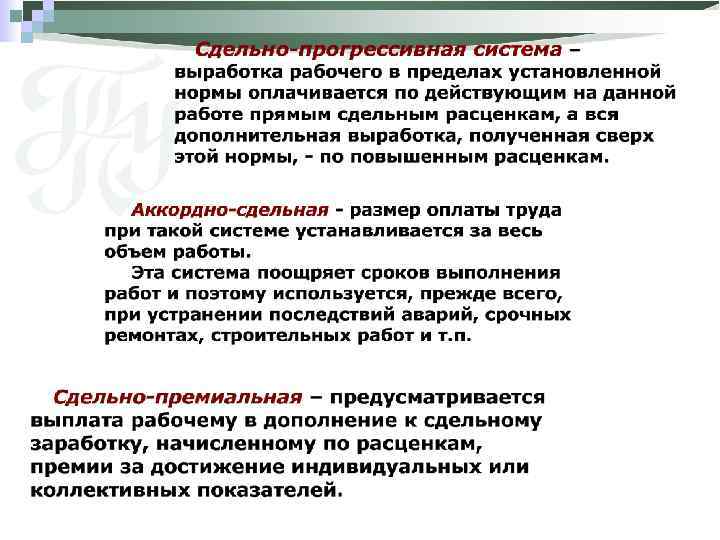 Сдельно-прогрессивная система – выработка рабочего в пределах установленной нормы оплачивается по действующим на данной работе прямым сдельным расценкам, а вся дополнительная выработка, полученная сверх этой нормы, - по повышенным расценкам.

Аккордно-сдельная - размер оплаты труда при такой системе устанавливается за весь объем работы.

Эта система поощряет сроков выполнения работ и поэтому используется, прежде всего, при устранении последствий аварий, срочных ремонтах, строительных работ и т.п.

Сдельно-премиальная – предусматривается выплата рабочему в дополнение к сдельному заработку, начисленному по расценкам, премии за достижение индивидуальных или коллективных показателей.